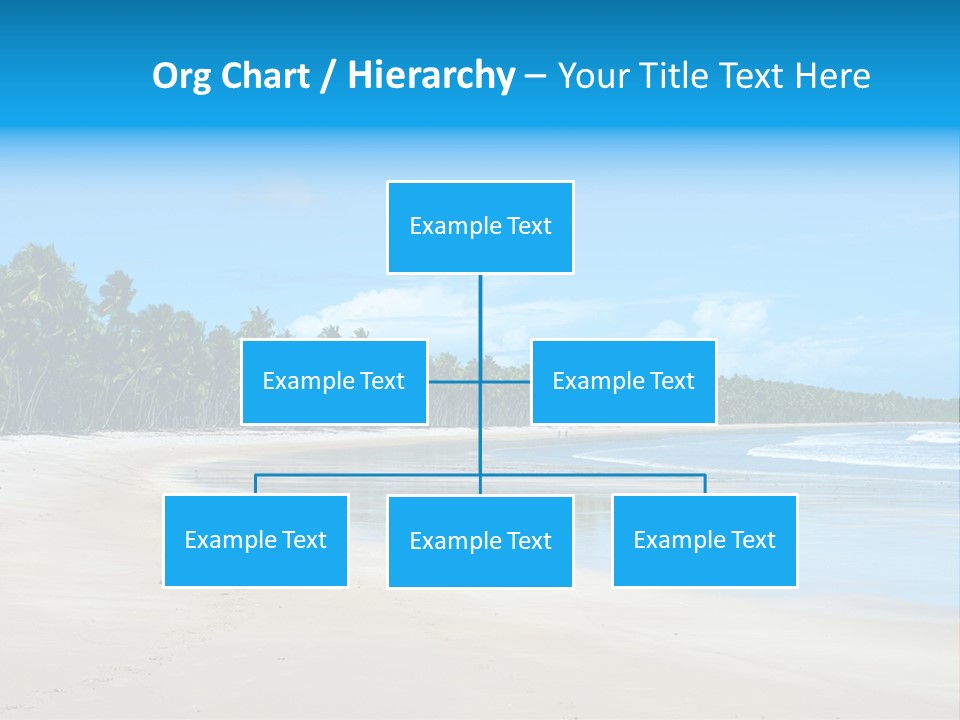 Org Chart / Hierarchy – Your Title Text Here

Example Text

Example Text

Example Text

Example Text

Example Text

Example Text